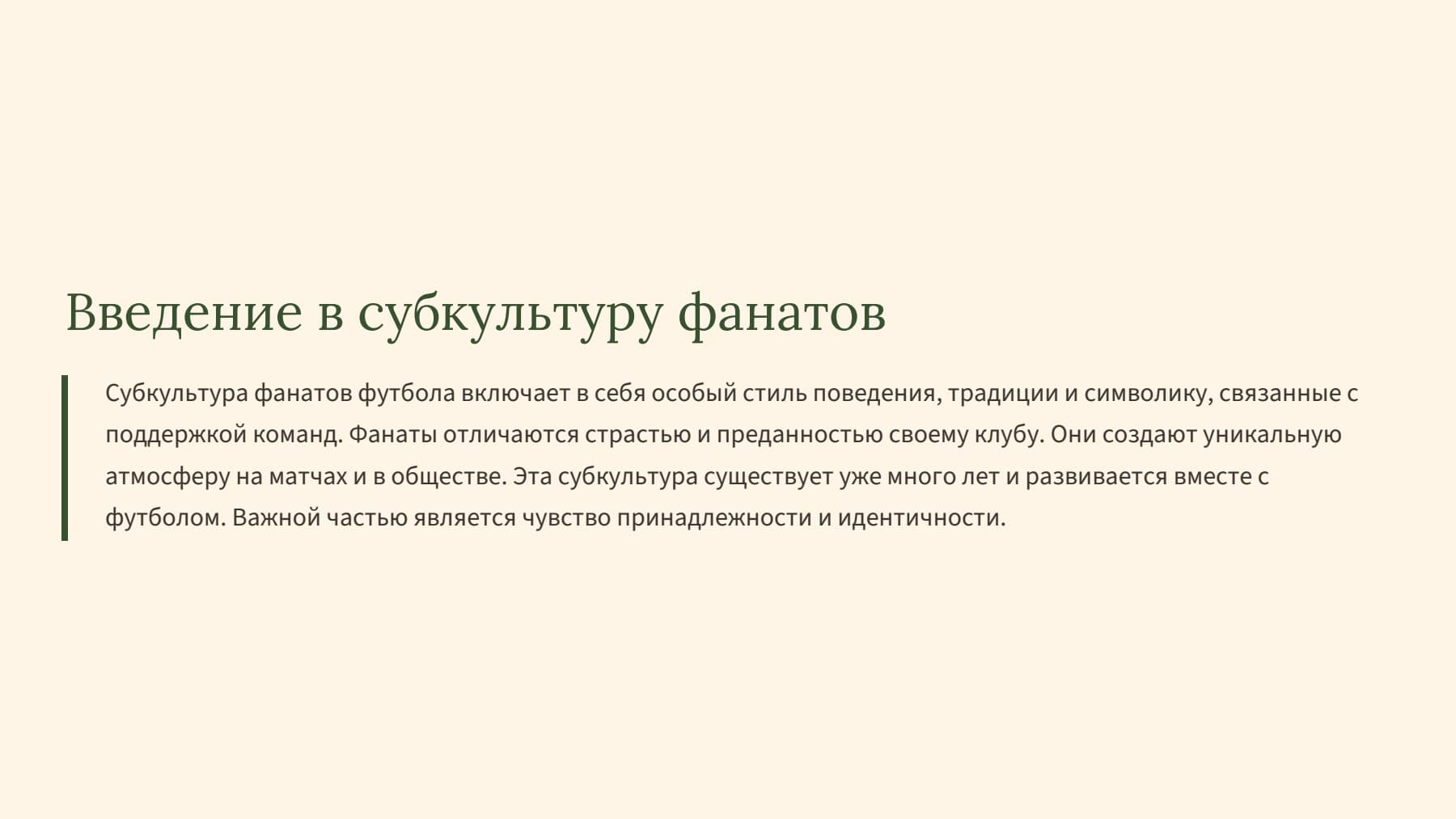 Введение в субкультуру фанатов

Субкультура фанатов футбола включает в себя особый стиль поведения, традиции и символику, связанные с поддержкой команд. Фанаты отличаются страстью и преданностью своему клубу. Они создают уникальную атмосферу на матчах и в обществе. Эта субкультура существует уже много лет и развивается вместе с футболом. Важной частью является чувство принадлежности и идентичности.